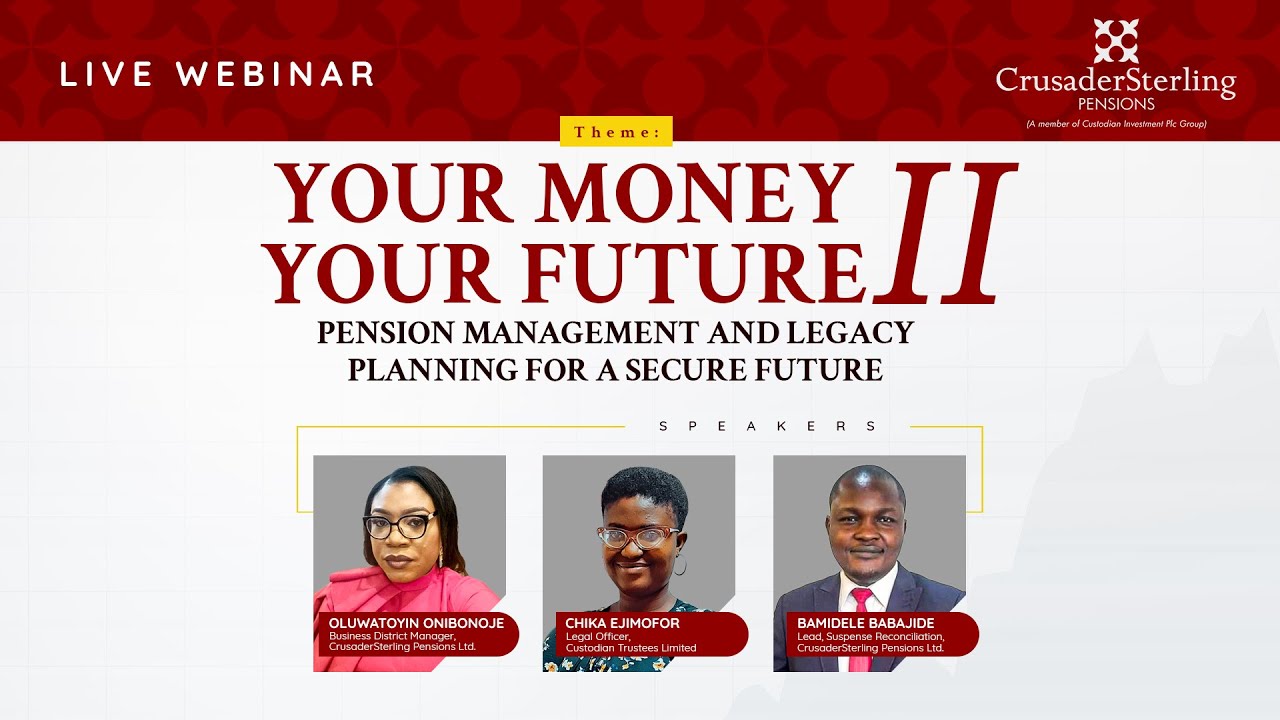 LIVE WEBINAR

CrusaderSterling
PENSIONS
(A member of Custodian Investment Plc Group)

Theme:

YOUR MONEY
YOUR FUTURE II

PENSION MANAGEMENT AND LEGACY PLANNING FOR A SECURE FUTURE

SPEAKERS

OLUWATOYIN ONIBONOJE
Business District Manager,
CrusaderSterling Pensions Ltd.

CHIKA EJIMOFOR
Legal Officer,
Custodian Trustees Limited

BAMIDELE BABAJIDE
Lead, Suspense Reconciliation,
CrusaderSterling Pensions Ltd.